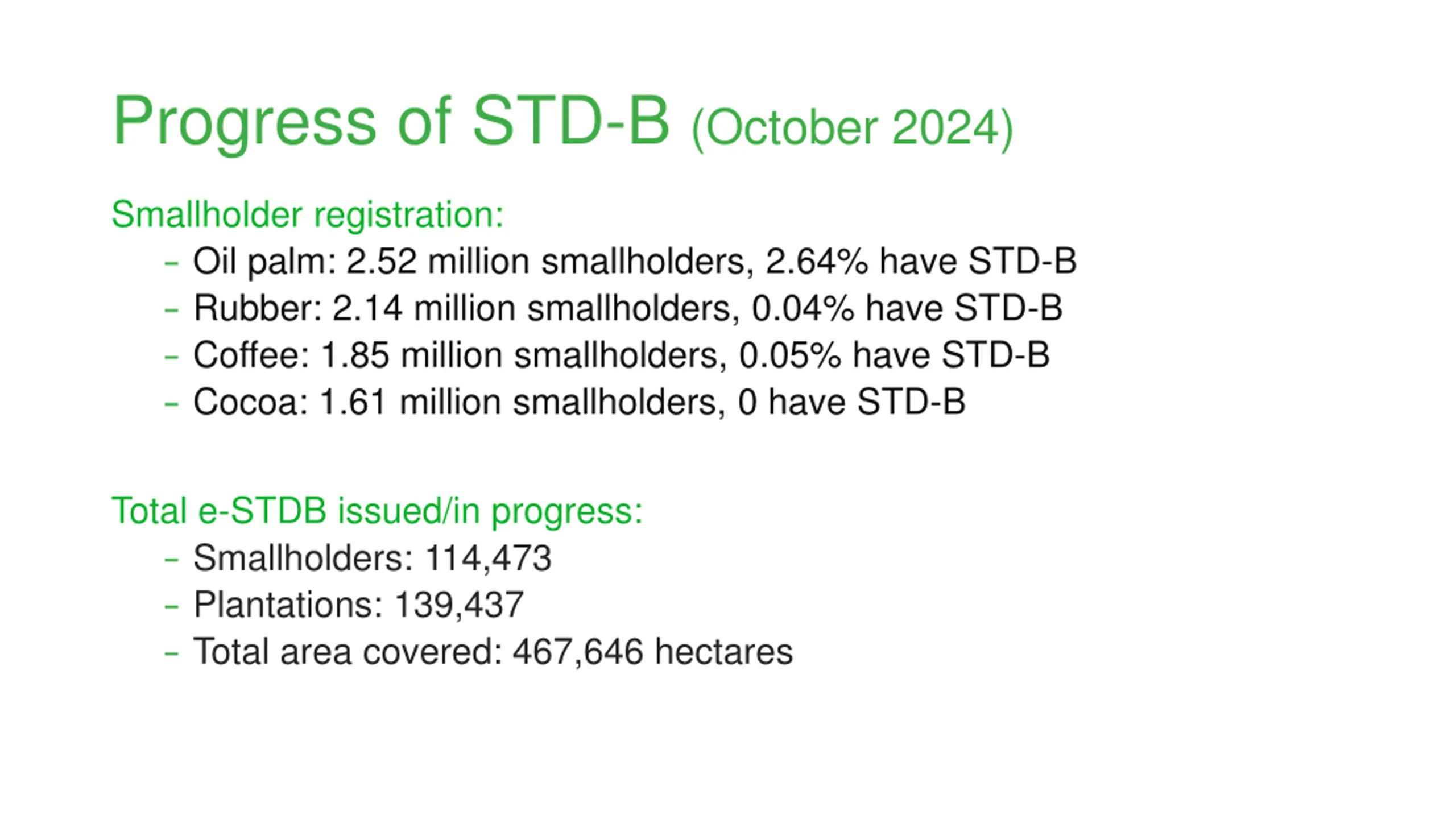 Progress of STD-B (October 2024)

Smallholder registration:
– Oil palm: 2.52 million smallholders, 2.64% have STD-B
– Rubber: 2.14 million smallholders, 0.04% have STD-B
– Coffee: 1.85 million smallholders, 0.05% have STD-B
– Cocoa: 1.61 million smallholders, 0 have STD-B

Total e-STDB issued/in progress:
– Smallholders: 114,473
– Plantations: 139,437
– Total area covered: 467,646 hectares